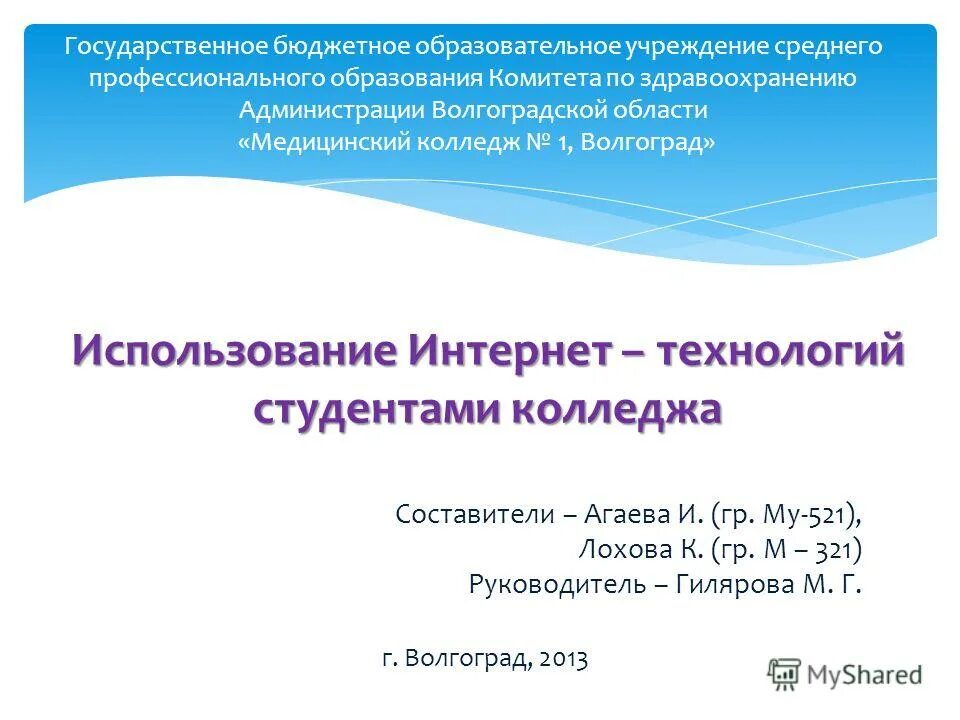 Государственное бюджетное образовательное учреждение среднего профессионального образования Комитета по здравоохранению Администрации Волгоградской области «Медицинский колледж № 1, Волгоград»

Использование Интернет – технологий студентами колледжа

Составители – Агаева И. (гр. Му-521),
Лохова К. (гр. М – 321)
Руководитель – Гилярова М. Г.

г. Волгоград, 2013

MyShared